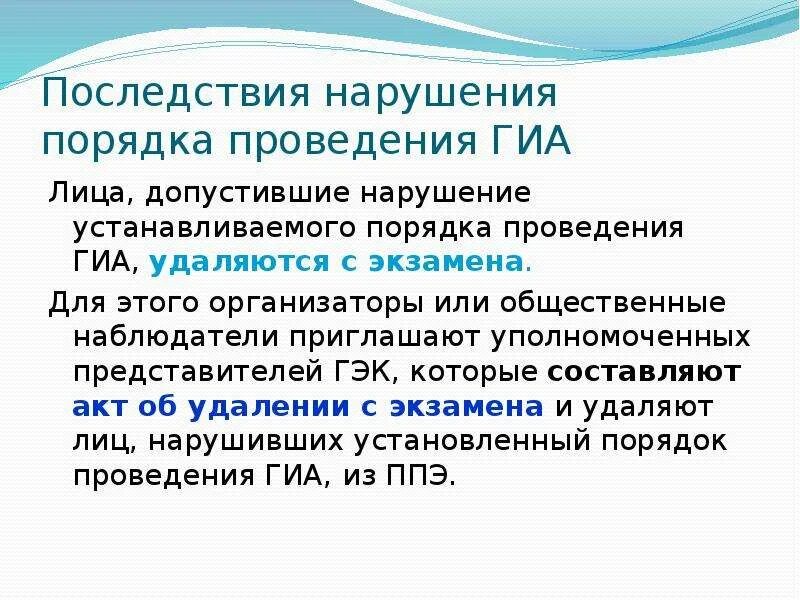 Последствия нарушения порядка проведения ГИА

Лица, допустившие нарушение устанавливаемого порядка проведения ГИА, удаляются с экзамена.

Для этого организаторы или общественные наблюдатели приглашают уполномоченных представителей ГЭК, которые составляют акт об удалении с экзамена и удаляют лиц, нарушивших установленный порядок проведения ГИА, из ППЭ.